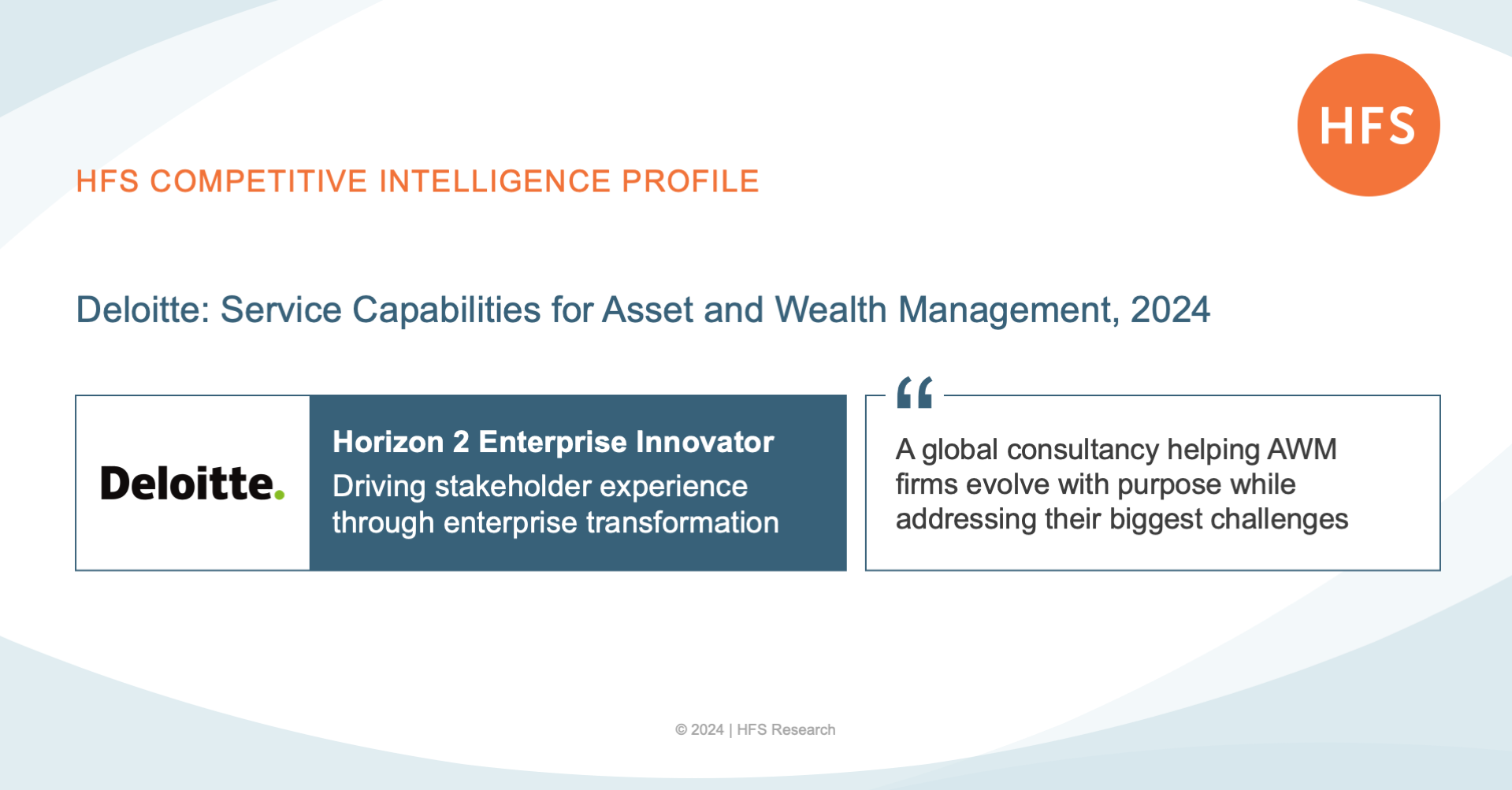 HFS

HFS COMPETITIVE INTELLIGENCE PROFILE

Deloitte: Service Capabilities for Asset and Wealth Management, 2024

Deloitte.

Horizon 2 Enterprise Innovator
Driving stakeholder experience through enterprise transformation

“

A global consultancy helping AWM firms evolve with purpose while addressing their biggest challenges

© 2024 | HFS Research